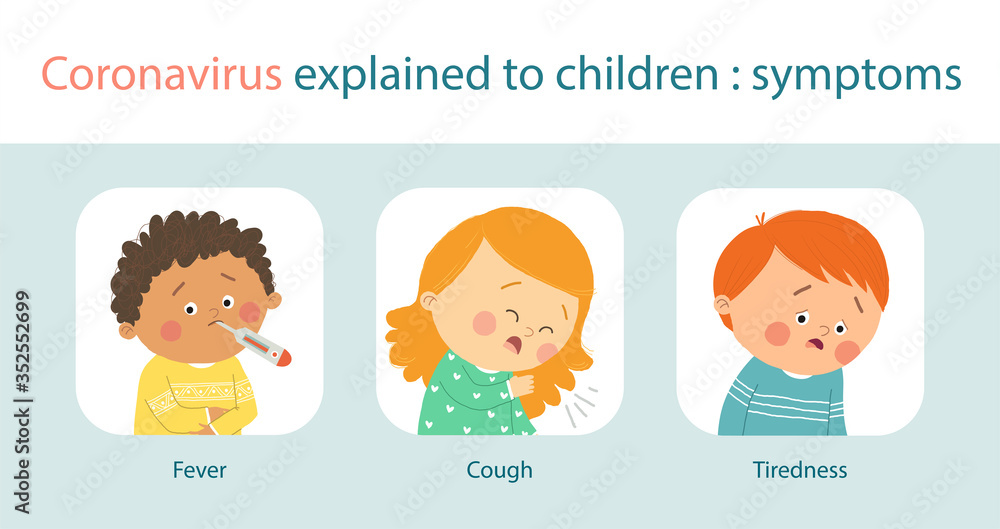 Coronavirus explained to children : symptoms

Fever

Cough

Tiredness

Adobe Stock | #352552699